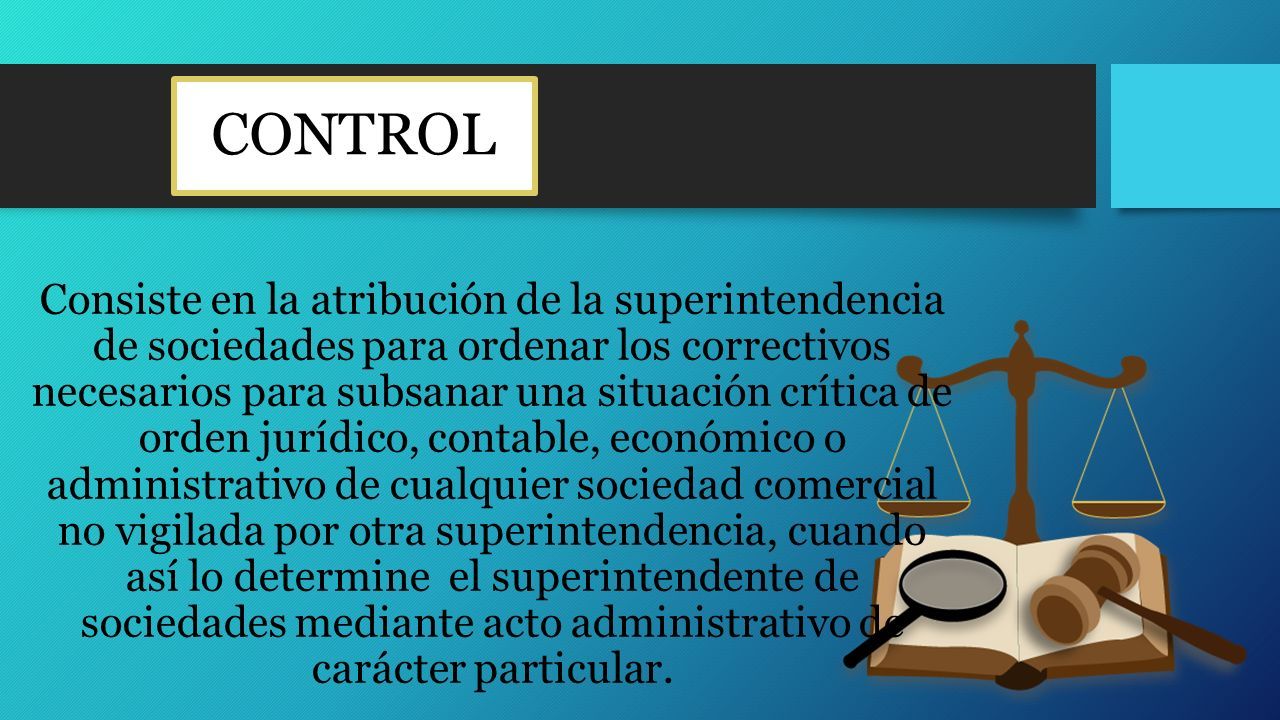 CONTROL

Consiste en la atribución de la superintendencia de sociedades para ordenar los correctivos necesarios para subsanar una situación crítica de orden jurídico, contable, económico o administrativo de cualquier sociedad comercial no vigilada por otra superintendencia, cuando así lo determine el superintendente de sociedades mediante acto administrativo de carácter particular.